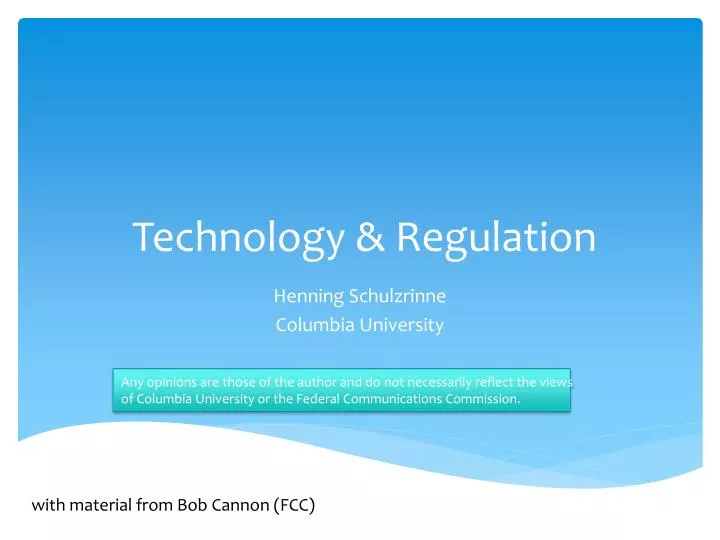 Technology & Regulation

Henning Schulzrinne
Columbia University

Any opinions are those of the author and do not necessarily reflect the views of Columbia University or the Federal Communications Commission.

with material from Bob Cannon (FCC)